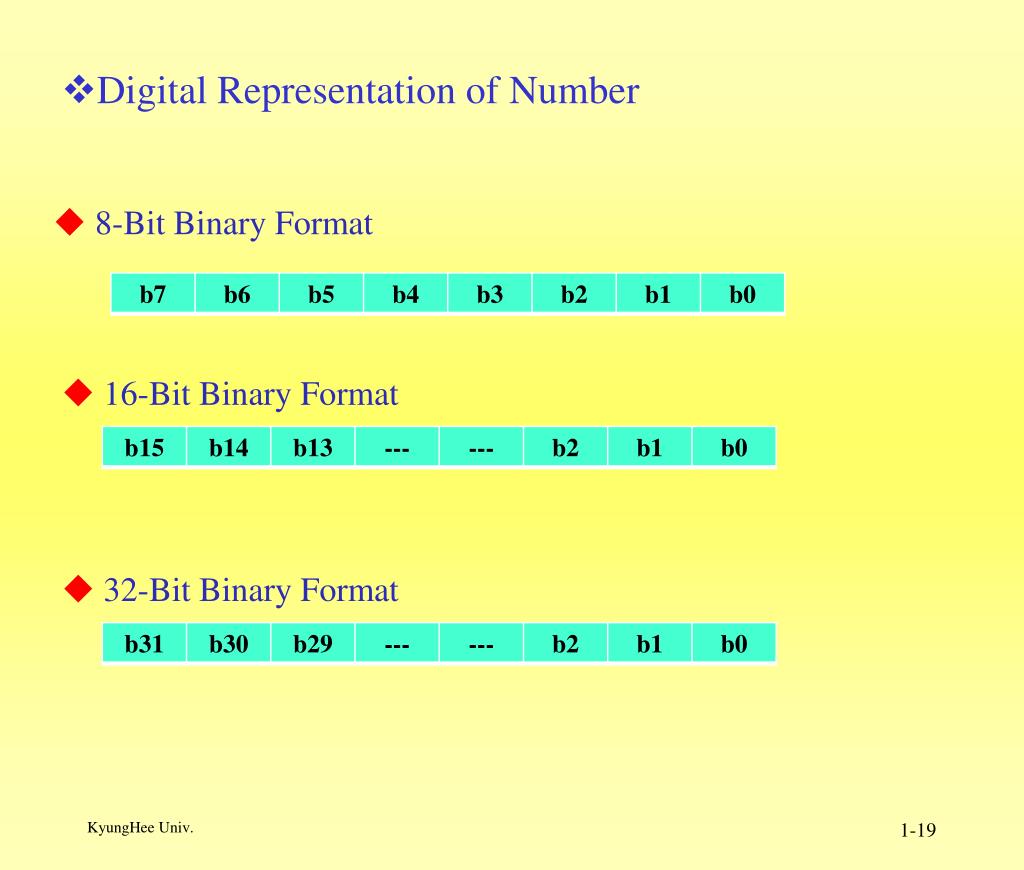 ❖Digital Representation of Number

◆ 8-Bit Binary Format

| b7 | b6 | b5 | b4 | b3 | b2 | b1 | b0 |
|---|---|---|---|---|---|---|---|

◆ 16-Bit Binary Format

| b15 | b14 | b13 | --- | --- | b2 | b1 | b0 |
|---|---|---|---|---|---|---|---|

◆ 32-Bit Binary Format

| b31 | b30 | b29 | --- | --- | b2 | b1 | b0 |
|---|---|---|---|---|---|---|---|

KyungHee Univ.

1-19